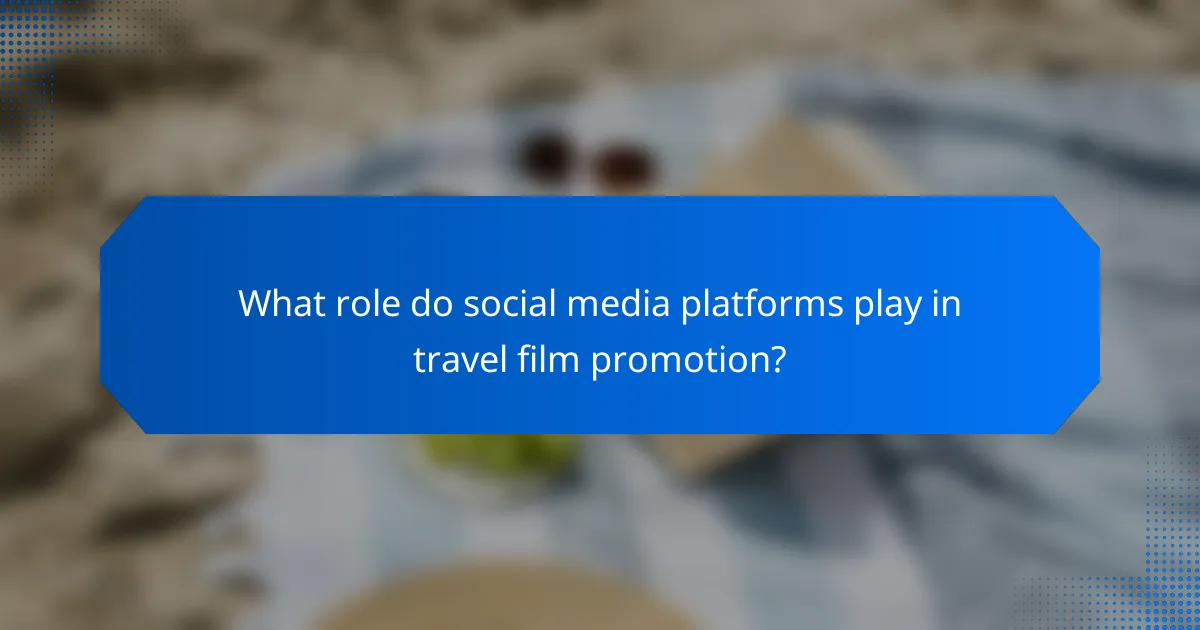 What role do social media platforms play in travel film promotion?